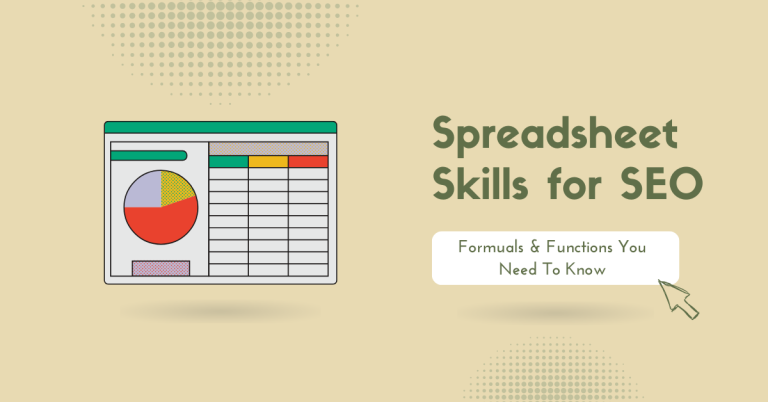 Spreadsheet Skills for SEO

Formuals & Functions You Need To Know